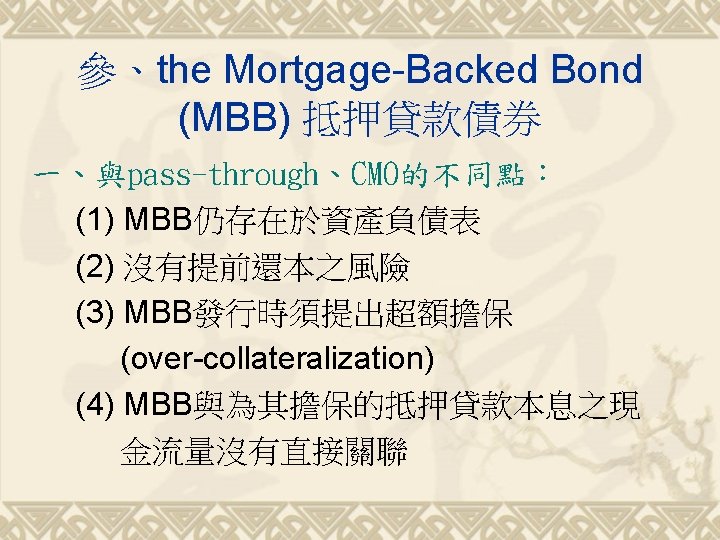 參、the Mortgage-Backed Bond (MBB) 抵押貸款債券

一、與pass-through、CMO的不同點：

(1) MBB仍存在於資產負債表

(2) 沒有提前還本之風險

(3) MBB發行時須提出超額擔保 (over-collateralization)

(4) MBB與為其擔保的抵押貸款本息之現金流量沒有直接關聯